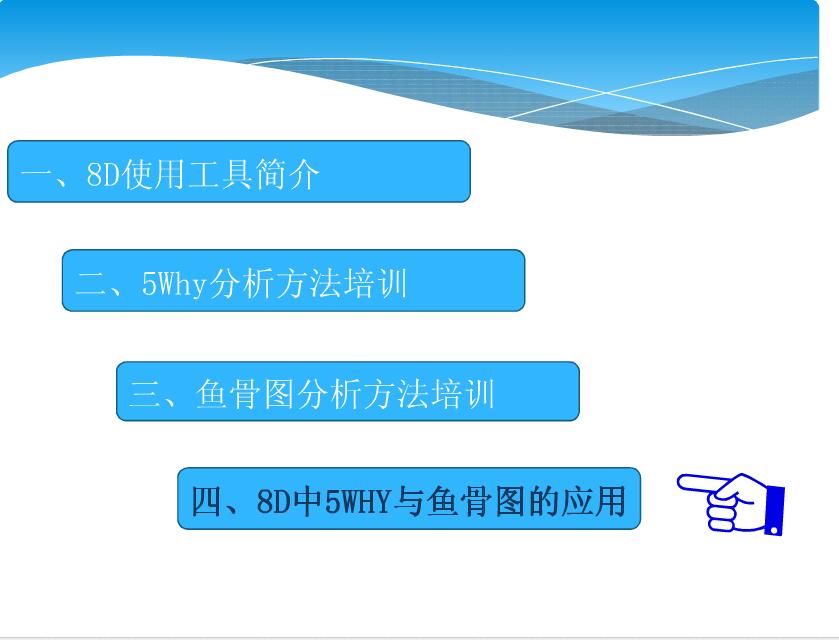 一、8D使用工具简介

二、5Why分析方法培训

三、鱼骨图分析方法培训

四、8D中5WHY与鱼骨图的应用